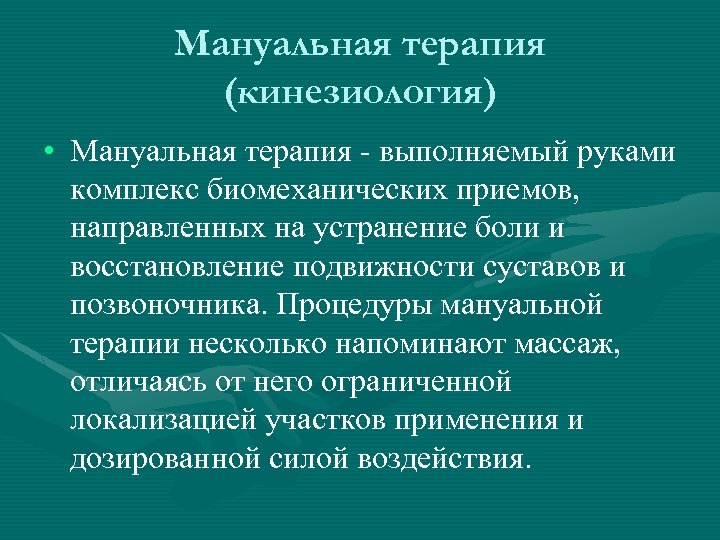 Мануальная терапия (кинезиология)

• Мануальная терапия - выполняемый руками комплекс биомеханических приемов, направленных на устранение боли и восстановление подвижности суставов и позвоночника. Процедуры мануальной терапии несколько напоминают массаж, отличаясь от него ограниченной локализацией участков применения и дозированной силой воздействия.